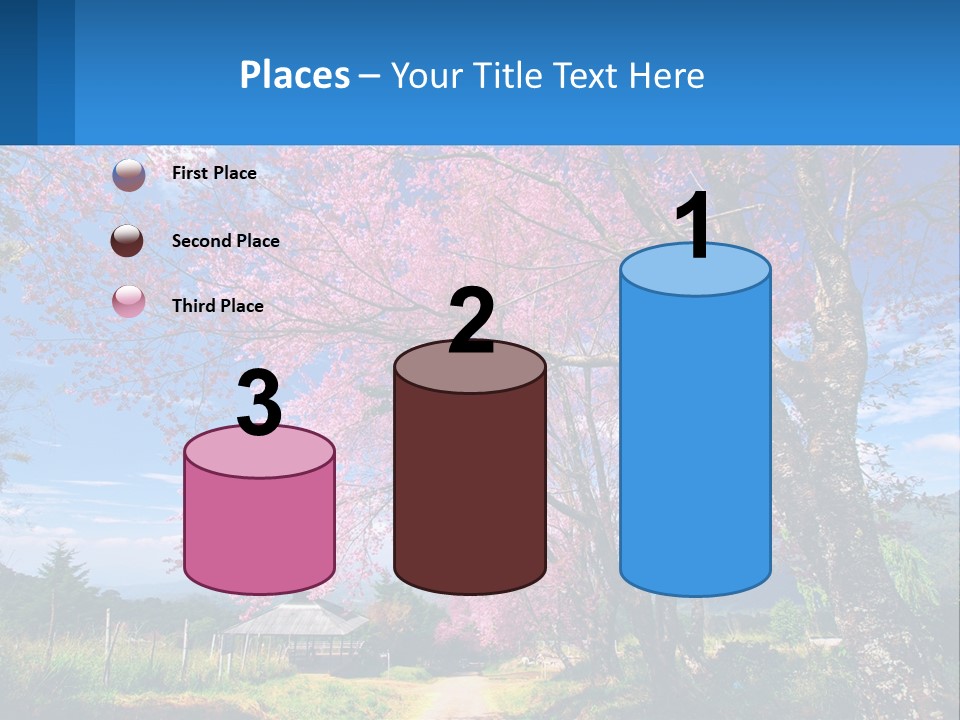 Places – Your Title Text Here

First Place

Second Place

Third Place

3

2

1